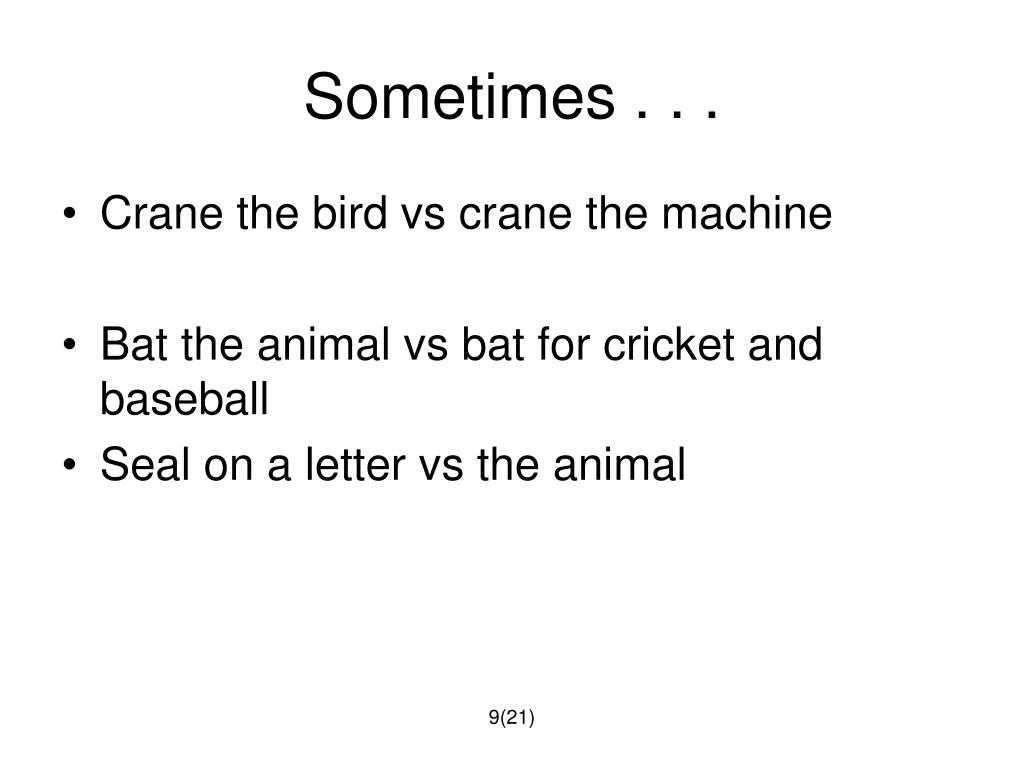 Sometimes . . .

• Crane the bird vs crane the machine

• Bat the animal vs bat for cricket and baseball

• Seal on a letter vs the animal

9(21)